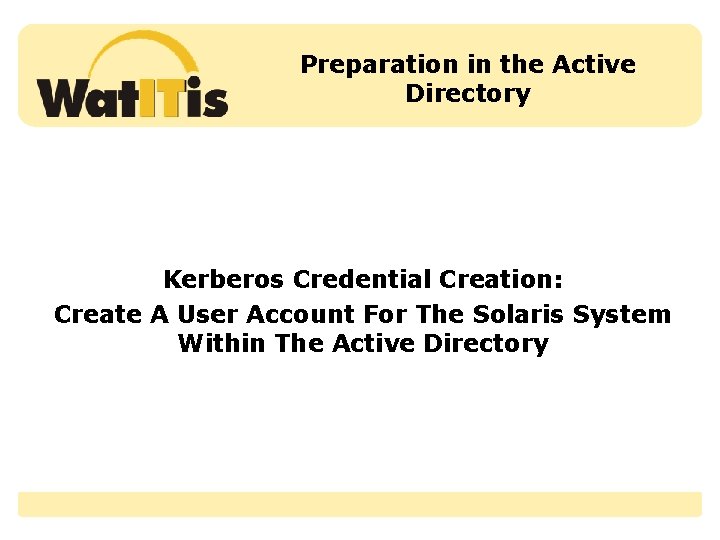 WatITis

Preparation in the Active Directory

Kerberos Credential Creation:
Create A User Account For The Solaris System Within The Active Directory